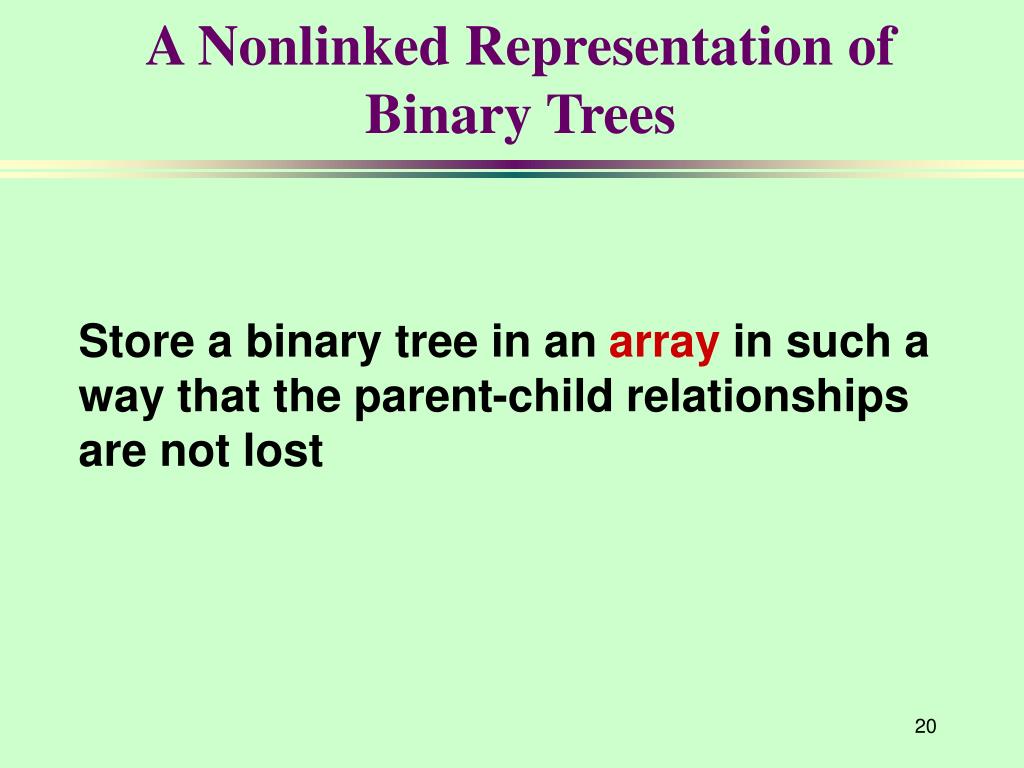 A Nonlinked Representation of Binary Trees

Store a binary tree in an array in such a way that the parent-child relationships are not lost

20